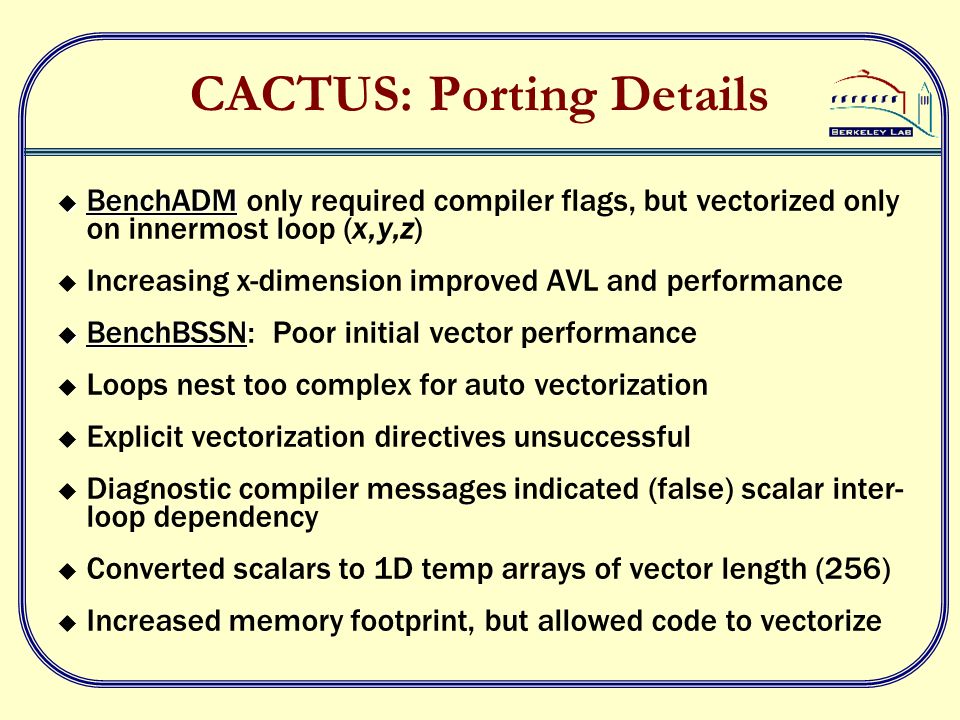 CACTUS: Porting Details

BERKELEY LAB

◆ BenchADM only required compiler flags, but vectorized only on innermost loop (x,y,z)

◆ Increasing x-dimension improved AVL and performance

◆ BenchBSSN: Poor initial vector performance

◆ Loops nest too complex for auto vectorization

◆ Explicit vectorization directives unsuccessful

◆ Diagnostic compiler messages indicated (false) scalar inter-loop dependency

◆ Converted scalars to 1D temp arrays of vector length (256)

◆ Increased memory footprint, but allowed code to vectorize